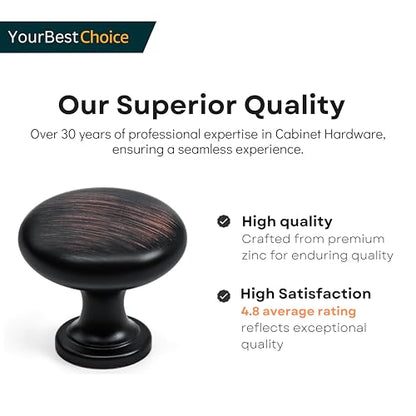 YourBestChoice

Our Superior Quality

Over 30 years of professional expertise in Cabinet Hardware, ensuring a seamless experience.

High quality
Crafted from premium zinc for enduring quality

High Satisfaction
4.8 average rating reflects exceptional quality